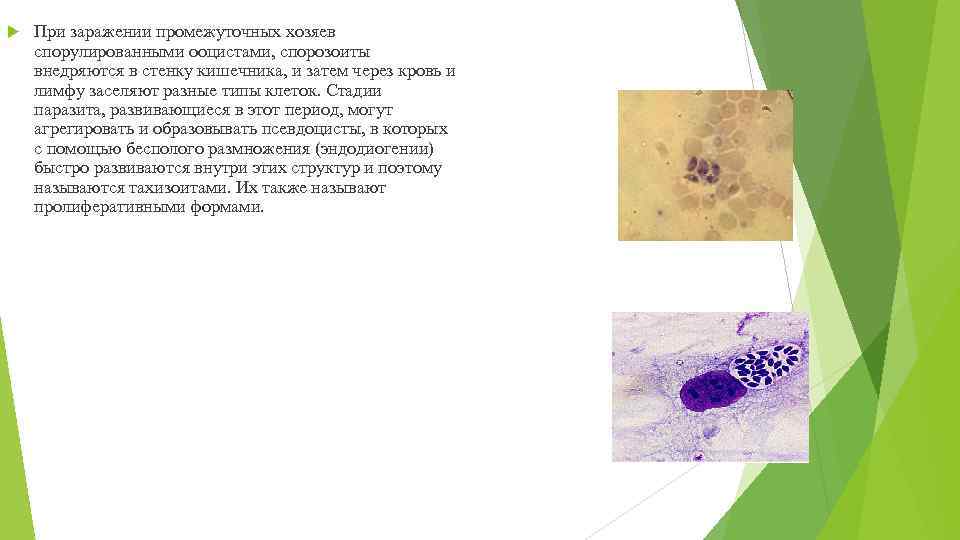 При заражении промежуточных хозяев спорулированными ооцистами, спорозоиты внедряются в стенку кишечника, и затем через кровь и лимфу заселяют разные типы клеток. Стадии паразита, развивающиеся в этот период, могут агрегировать и образовывать псевдоцисты, в которых с помощью бесполого размножения (эндодиогении) быстро развиваются внутри этих структур и поэтому называются тахизоитами. Их также называют пролиферативными формами.